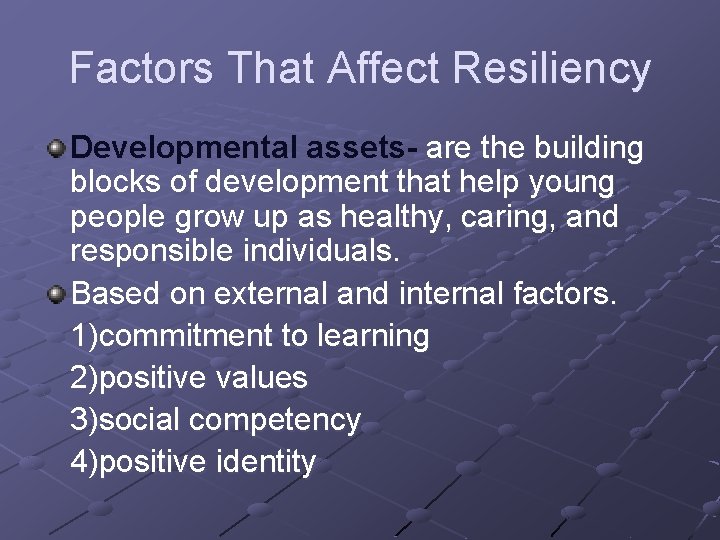 Factors That Affect Resiliency

Developmental assets- are the building blocks of development that help young people grow up as healthy, caring, and responsible individuals.

Based on external and internal factors.
1)commitment to learning
2)positive values
3)social competency
4)positive identity